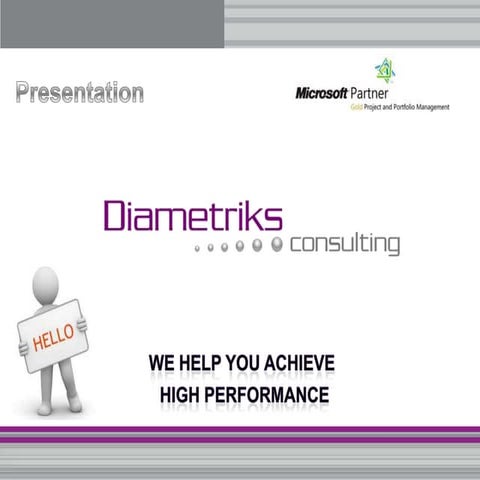 Presentation

Microsoft Partner
Gold Project and Portfolio Management

Diametriks
consulting

HELLO

WE HELP YOU ACHIEVE
HIGH PERFORMANCE